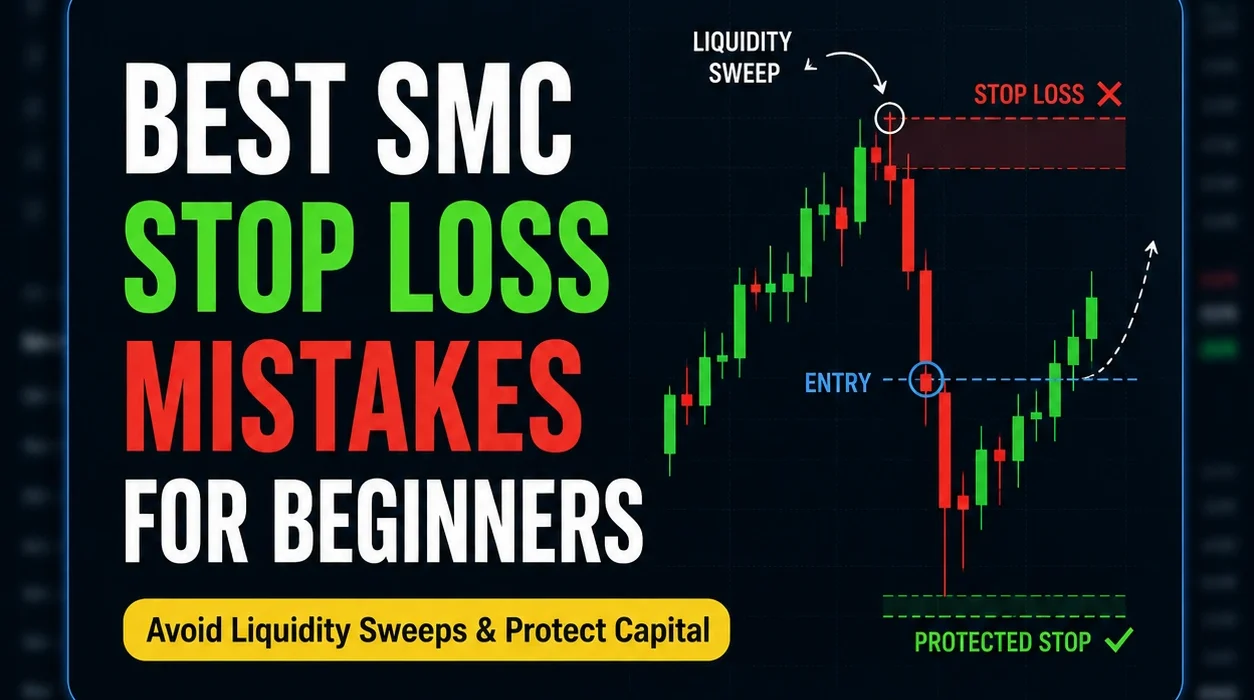 BEST SMC
STOP LOSS
MISTAKES
FOR BEGINNERS

Avoid Liquidity Sweeps & Protect Capital

LIQUIDITY SWEEP

STOP LOSS ✕

ENTRY

PROTECTED STOP ✓